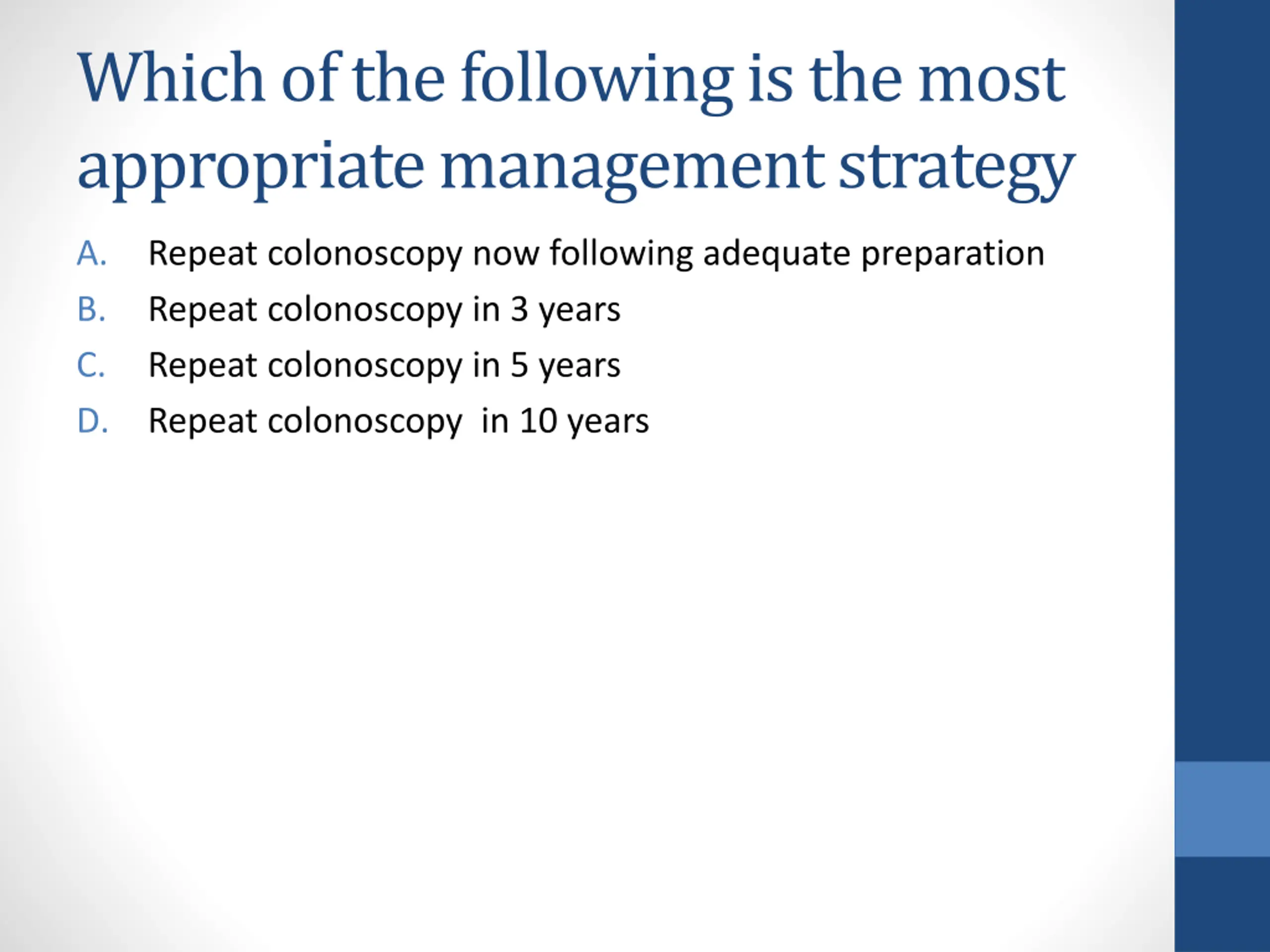 Which of the following is the most appropriate management strategy

A. Repeat colonoscopy now following adequate preparation
B. Repeat colonoscopy in 3 years
C. Repeat colonoscopy in 5 years
D. Repeat colonoscopy  in 10 years